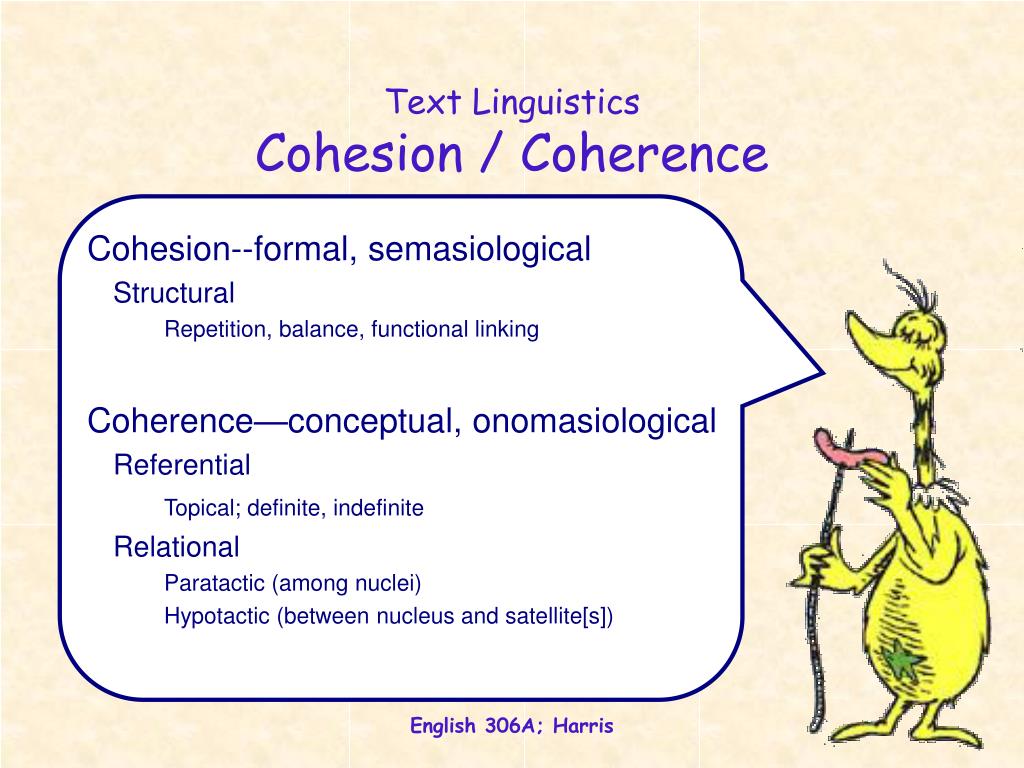 Text Linguistics
Cohesion / Coherence

Cohesion--formal, semasiological
Structural
Repetition, balance, functional linking

Coherence—conceptual, onomasiological
Referential
Topical; definite, indefinite
Relational
Paratactic (among nuclei)
Hypotactic (between nucleus and satellite[s])

English 306A; Harris